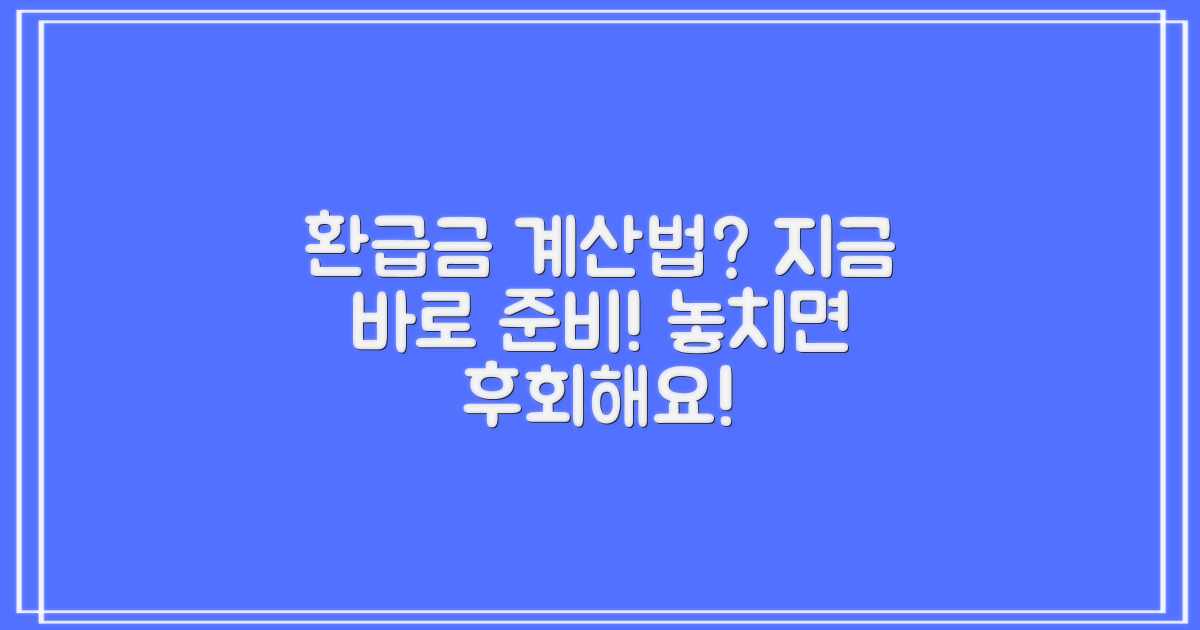 환급금 계산법? 지금 바로 준비! 놓치면 후회해요!